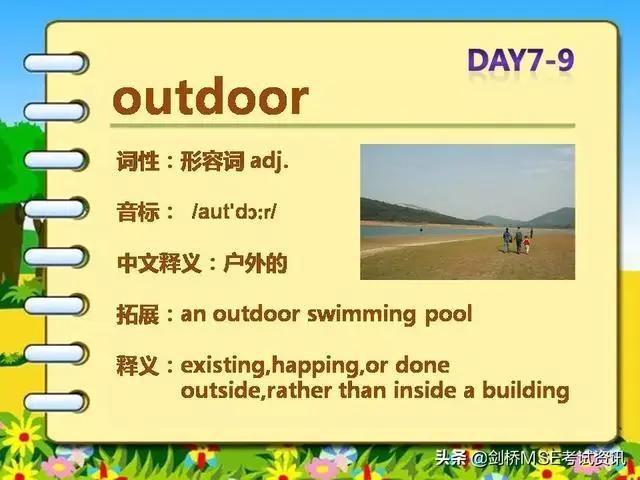 DAY7-9

outdoor

词性：形容词 adj.

音标： /aut'dɔ:r/

中文释义：户外的

拓展：an outdoor swimming pool

释义：existing,happing,or done outside,rather than inside a building

头条 @剑桥MSE考试资讯